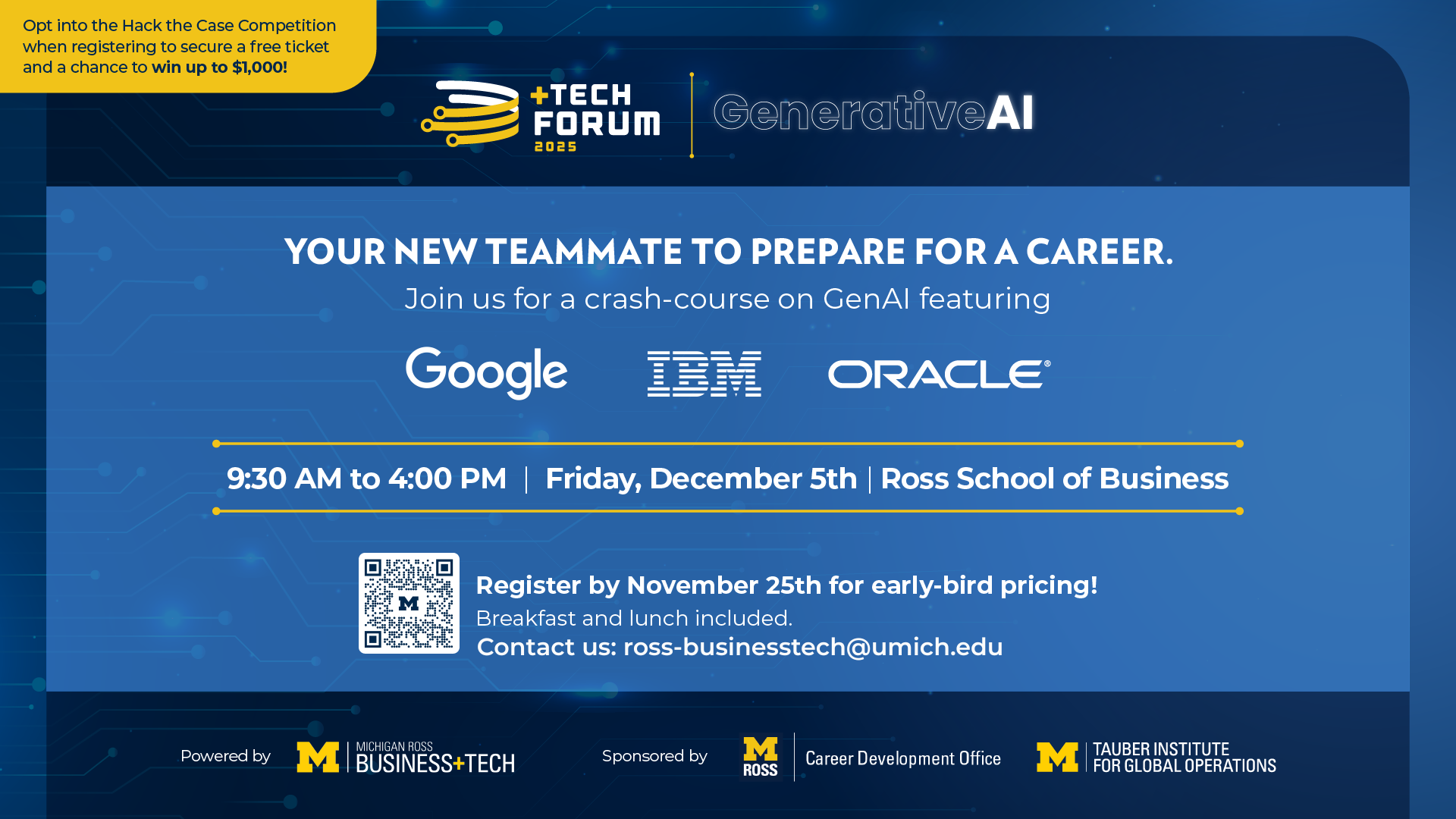 Opt into the Hack the Case Competition when registering to secure a free ticket and a chance to win up to $1,000!

+TECH FORUM 2025

GenerativeAI

YOUR NEW TEAMMATE TO PREPARE FOR A CAREER.

Join us for a crash-course on GenAI featuring

Google IBM ORACLE®

9:30 AM to 4:00 PM | Friday, December 5th | Ross School of Business

M

Register by November 25th for early-bird pricing!

Breakfast and lunch included.

Contact us: ross-businesstech@umich.edu

Powered by M MICHIGAN ROSS BUSINESS+TECH

Sponsored by M ROSS Career Development Office

M TAUBER INSTITUTE FOR GLOBAL OPERATIONS